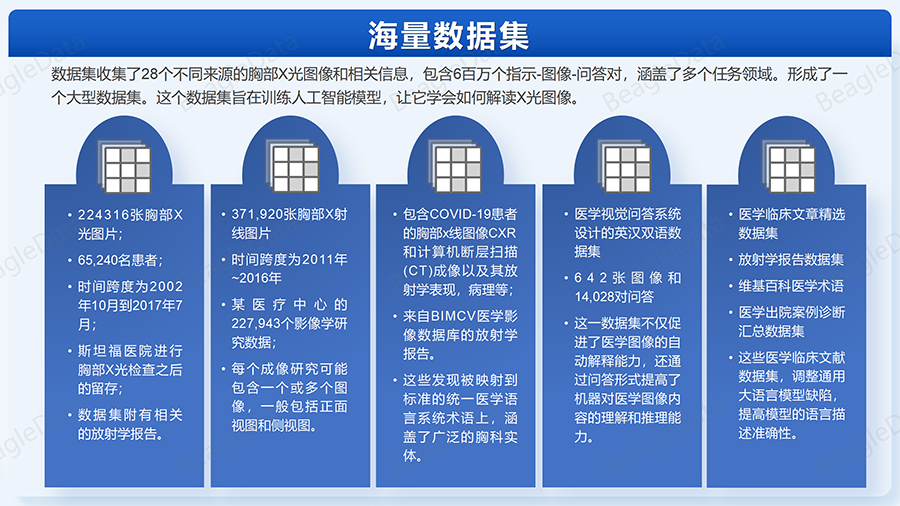 海量数据集

数据集收集了28个不同来源的胸部X光图像和相关信息，包含6百万个指示-图像-问答对，涵盖了多个任务领域。形成了一个大型数据集。这个数据集旨在训练人工智能模型，让它学会如何解读X光图像。

• 224316张胸部X光图片；
• 65,240名患者；
• 时间跨度为2002年10月到2017年7月；
• 斯坦福医院进行胸部X光检查之后的留存；
• 数据集附有相关的放射学报告。

• 371,920张胸部X射线图片
• 时间跨度为2011年~2016年
• 某医疗中心的227,943个影像学研究数据；
• 每个成像研究可能包含一个或多个图像，一般包括正面视图和侧视图。

• 包含COVID-19患者的胸部x线图像CXR和计算机断层扫描(CT)成像以及其放射学表现，病理等；
• 来自BIMCV医学影像数据库的放射学报告。
• 这些发现被映射到标准的统一医学语言系统术语上，涵盖了广泛的胸科实体。

• 医学视觉问答系统设计的英汉双语数据集
• 642张图像和14,028对问答
• 这一数据集不仅促进了医学图像的自动解释能力，还通过问答形式提高了机器对医学图像内容的理解和推理能力。

• 医学临床文章精选数据集
• 放射学报告数据集
• 维基百科医学术语
• 医学出院案例诊断汇总数据集
• 这些医学临床文献数据集，调整通用大语言模型缺陷，提高模型的语言描述准确性。

BeagleData